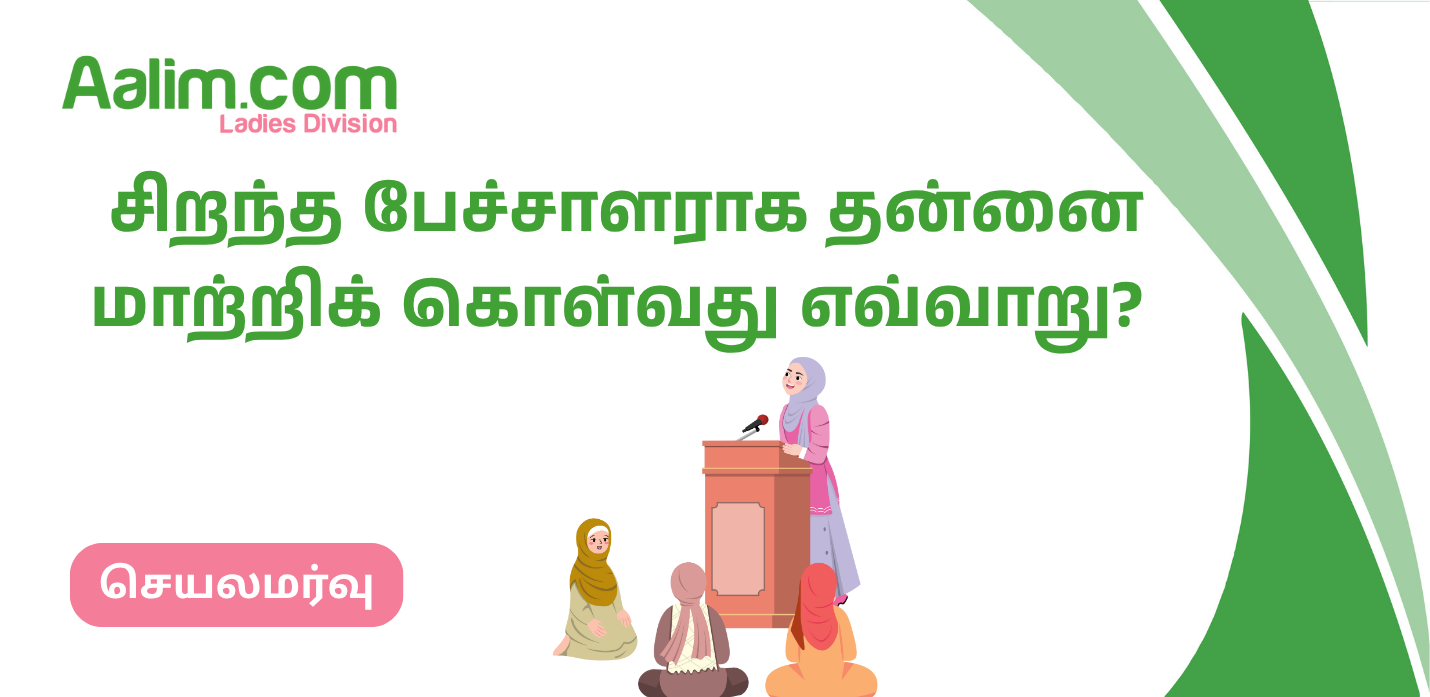 Aalim.com
Ladies Division

சிறந்த பேச்சாளராக தன்னை மாற்றிக் கொள்வது எவ்வாறு?

செயலமர்வு